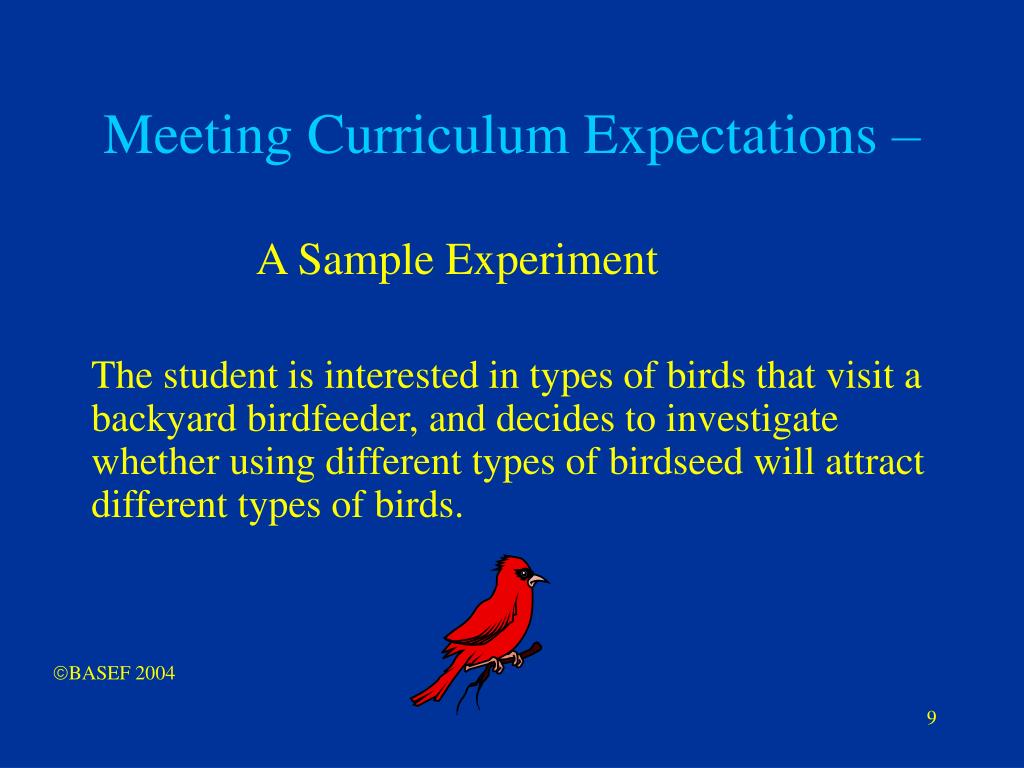 Meeting Curriculum Expectations –

A Sample Experiment

The student is interested in types of birds that visit a backyard birdfeeder, and decides to investigate whether using different types of birdseed will attract different types of birds.

©BASEF 2004

9